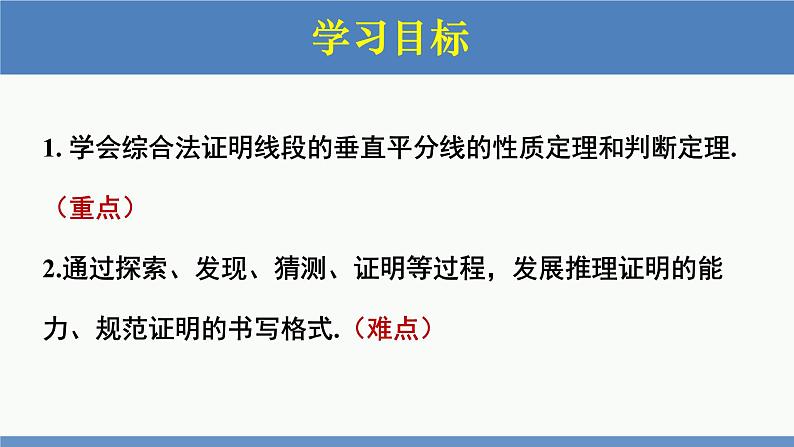 学习目标

1. 学会综合法证明线段的垂直平分线的性质定理和判断定理.（重点）

2.通过探索、发现、猜测、证明等过程，发展推理证明的能力、规范证明的书写格式.（难点）